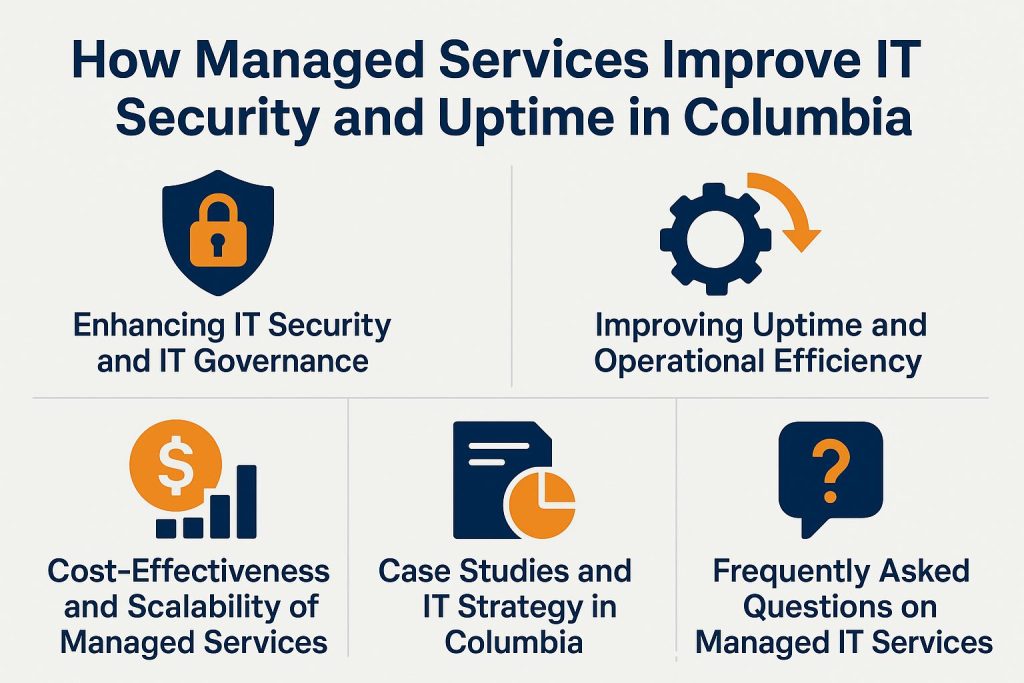 How Managed Services Improve IT Security and Uptime in Columbia

Enhancing IT Security and IT Governance

Improving Uptime and Operational Efficiency

$

Cost-Effectiveness and Scalability of Managed Services

Case Studies and IT Strategy in Columbia

?

Frequently Asked Questions on Managed IT Services